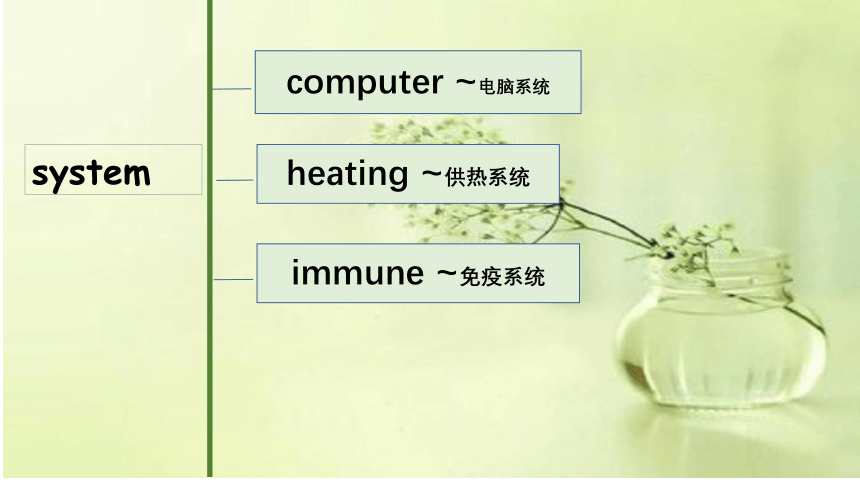 system

computer ~电脑系统

heating ~供热系统

immune ~免疫系统